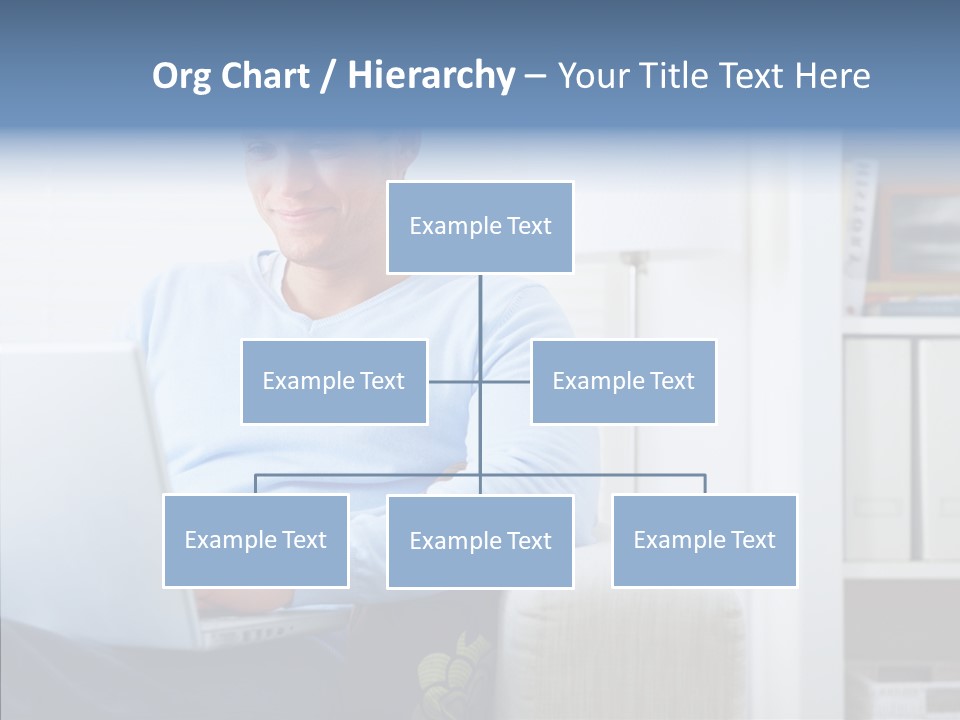 Org Chart / Hierarchy – Your Title Text Here

Example Text

Example Text

Example Text

Example Text

Example Text

Example Text